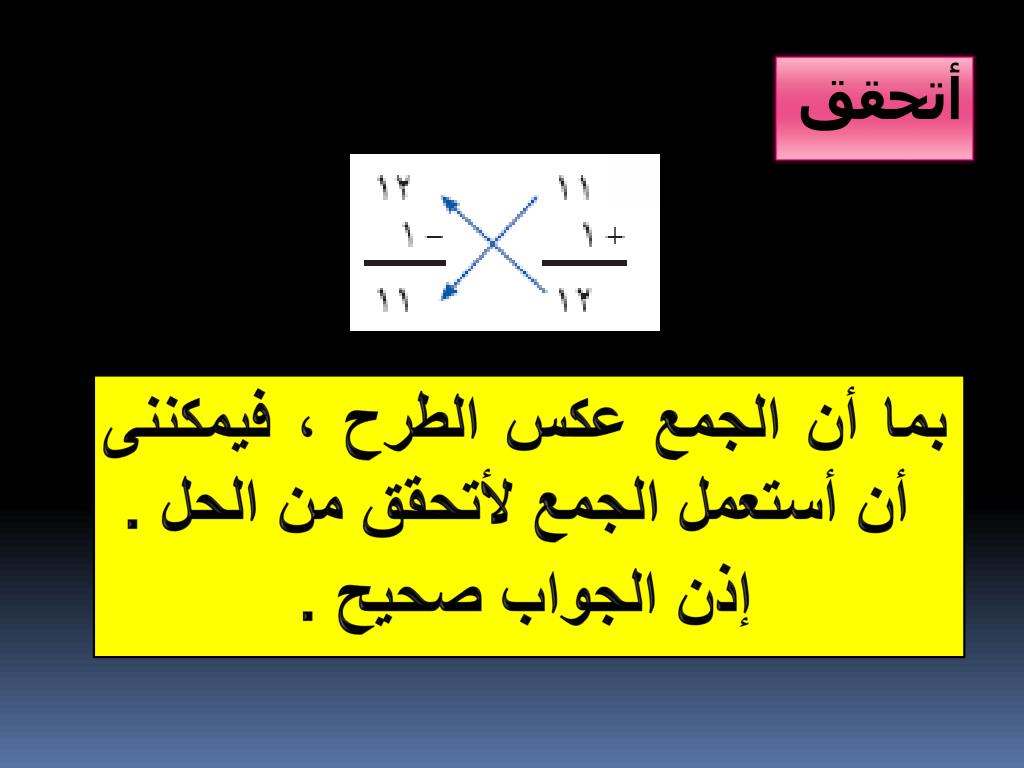 أتحقق

١١
+ ١
١٢

١٢
– ١
١١

بما أن الجمع عكس الطرح ، فيمكننى أن أستعمل الجمع لأتحقق من الحل .

إذن الجواب صحيح .